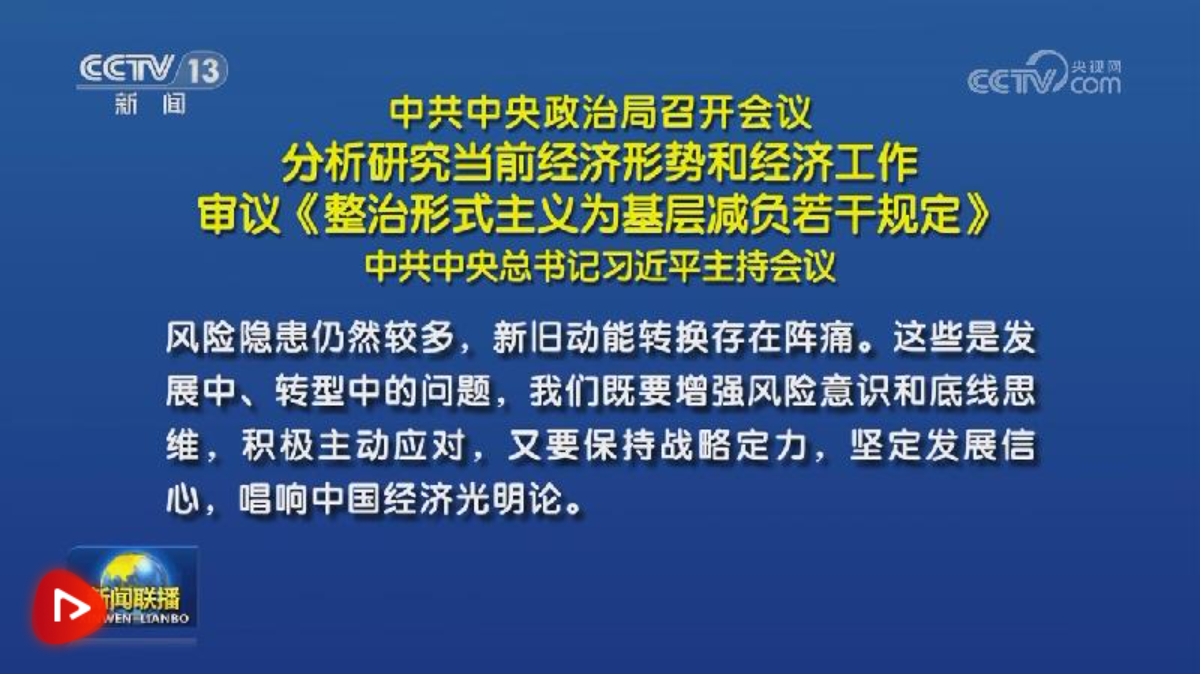 CCTV 13
新闻

CCTV 央视网 .com

中共中央政治局召开会议
分析研究当前经济形势和经济工作
审议《整治形式主义为基层减负若干规定》
中共中央总书记习近平主持会议

风险隐患仍然较多，新旧动能转换存在阵痛。这些是发展中、转型中的问题，我们既要增强风险意识和底线思维，积极主动应对，又要保持战略定力，坚定发展信心，唱响中国经济光明论。

新闻联播
XINWEN LIANBO